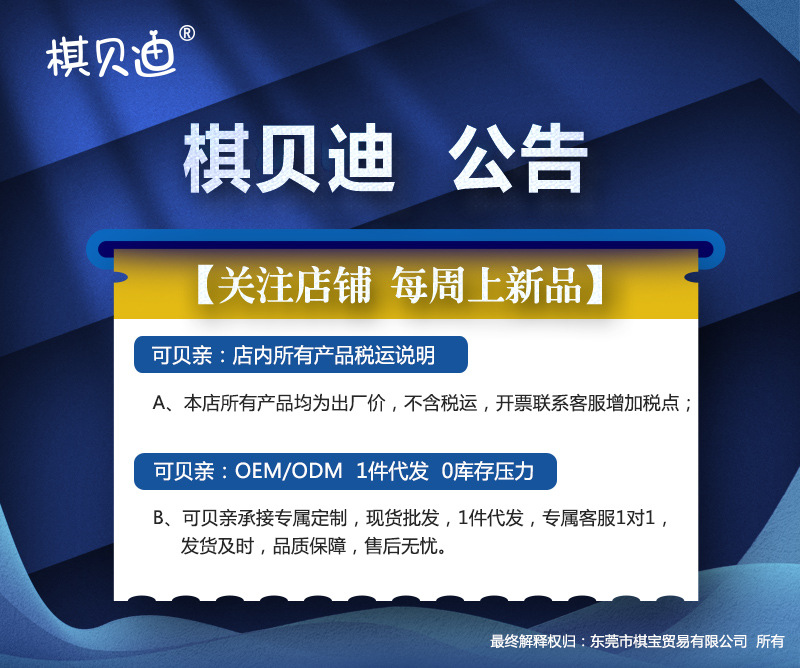 棋贝迪®

棋贝迪 公告

【关注店铺 每周上新品】

可贝亲：店内所有产品税运说明

A、本店所有产品均为出厂价，不含税运，开票联系客服增加税点；

可贝亲：OEM/ODM 1件代发 0库存压力

B、可贝亲承接专属定制，现货批发，1件代发，专属客服1对1，发货及时，品质保障，售后无忧。

最终解释权归：东莞市棋宝贸易有限公司 所有